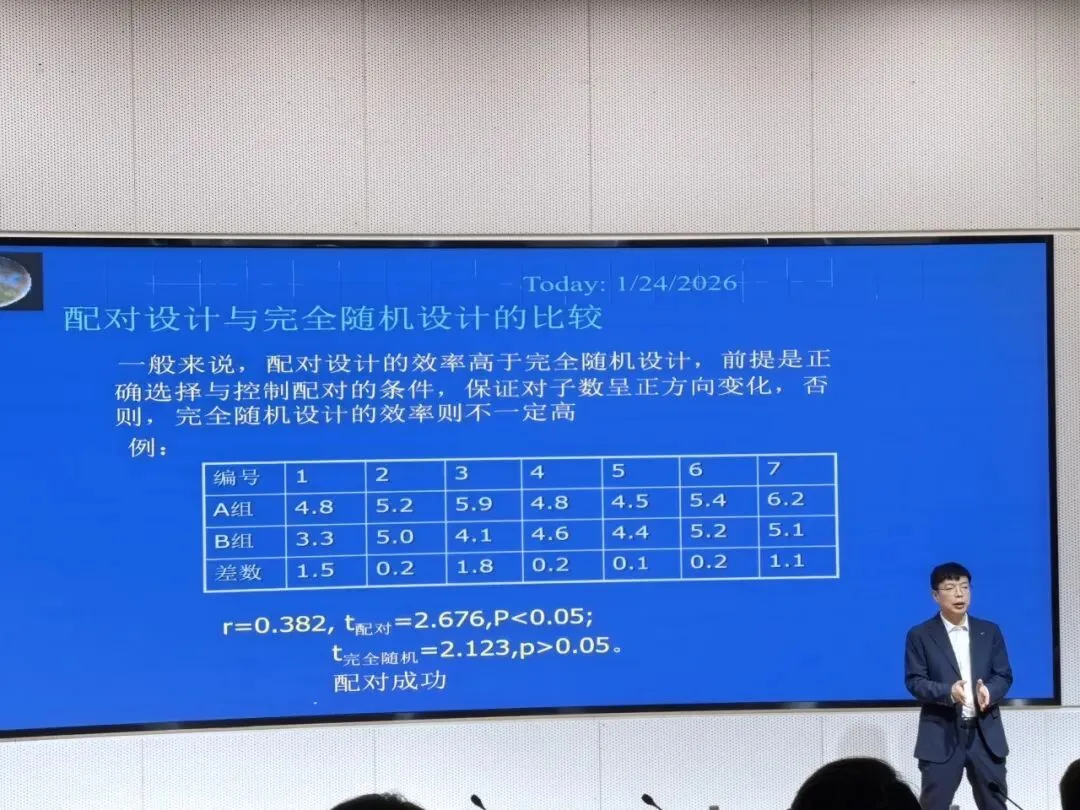 Today: 1/24/2026

配对设计与完全随机设计的比较

一般来说，配对设计的效率高于完全随机设计，前提是正确选择与控制配对的条件，保证对子数呈正方向变化，否则，完全随机设计的效率则不一定高

例：

| 编号 | 1 | 2 | 3 | 4 | 5 | 6 | 7 |
|---|---|---|---|---|---|---|---|
| A组 | 4.8 | 5.2 | 5.9 | 4.8 | 4.5 | 5.4 | 6.2 |
| B组 | 3.3 | 5.0 | 4.1 | 4.6 | 4.4 | 5.2 | 5.1 |
| 差数 | 1.5 | 0.2 | 1.8 | 0.2 | 0.1 | 0.2 | 1.1 |

r=0.382, $t_{配对}$=2.676,P<0.05;
$t_{完全随机}$=2.123,p>0.05。
配对成功